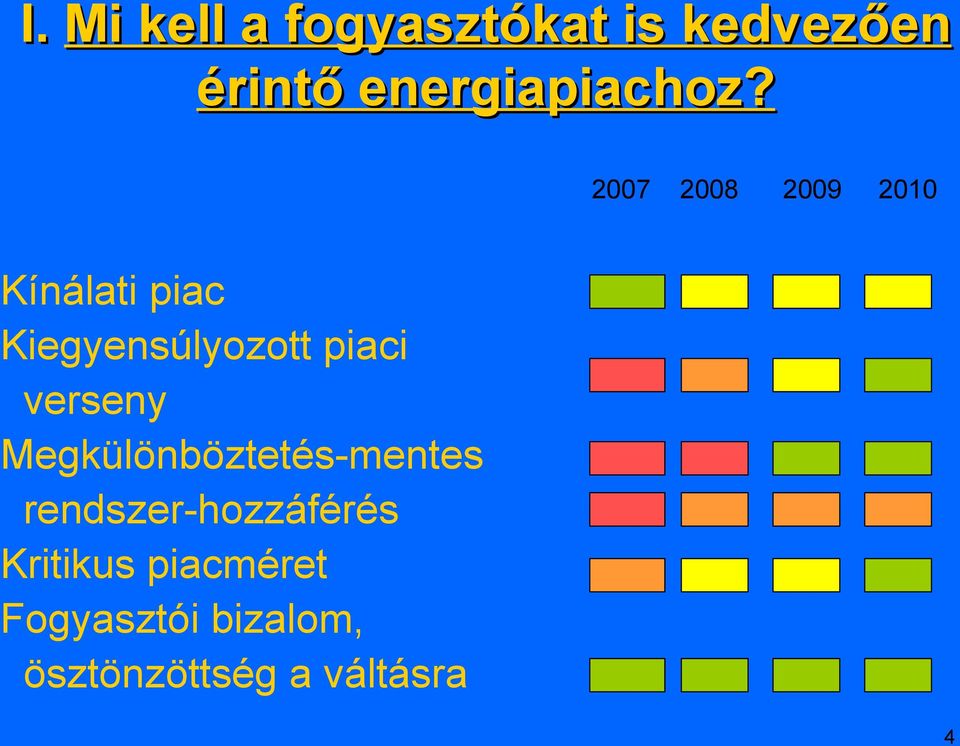 I. Mi kell a fogyasztókat is kedvezően érintő energiapiachoz?

2007 2008 2009 2010

Kínálati piac

Kiegyensúlyozott piaci verseny

Megkülönböztetés-mentes rendszer-hozzáférés

Kritikus piacméret

Fogyasztói bizalom, ösztönzöttség a váltásra

4